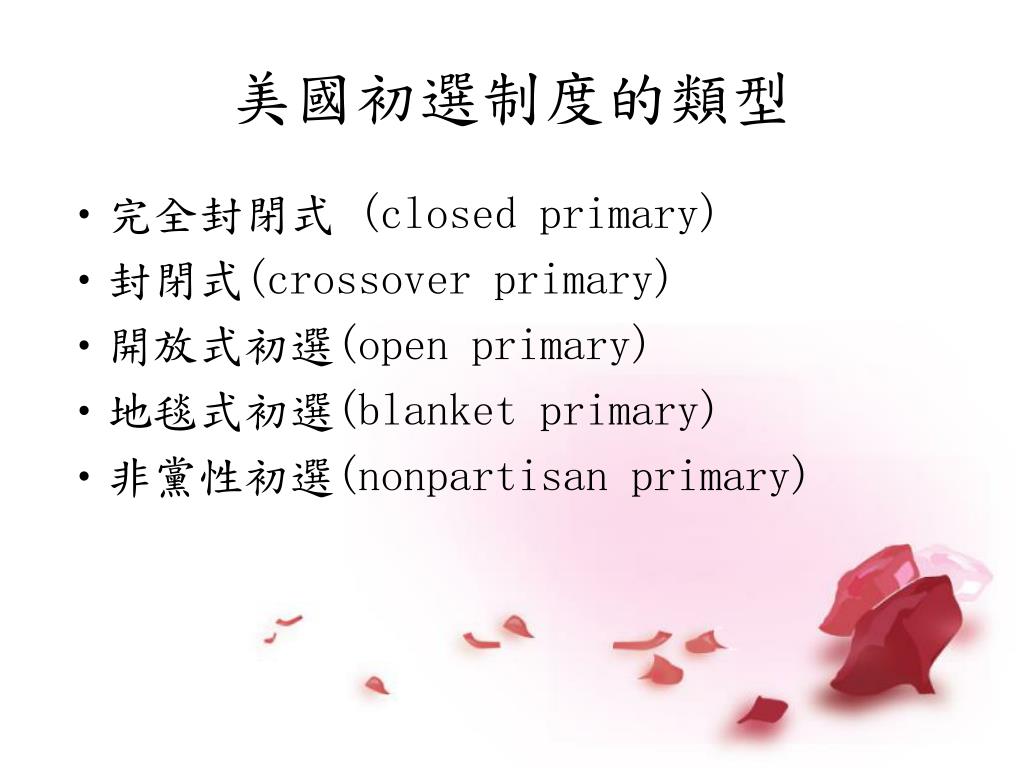 美國初選制度的類型

• 完全封閉式 (closed primary)
• 封閉式(crossover primary)
• 開放式初選(open primary)
• 地毯式初選(blanket primary)
• 非黨性初選(nonpartisan primary)